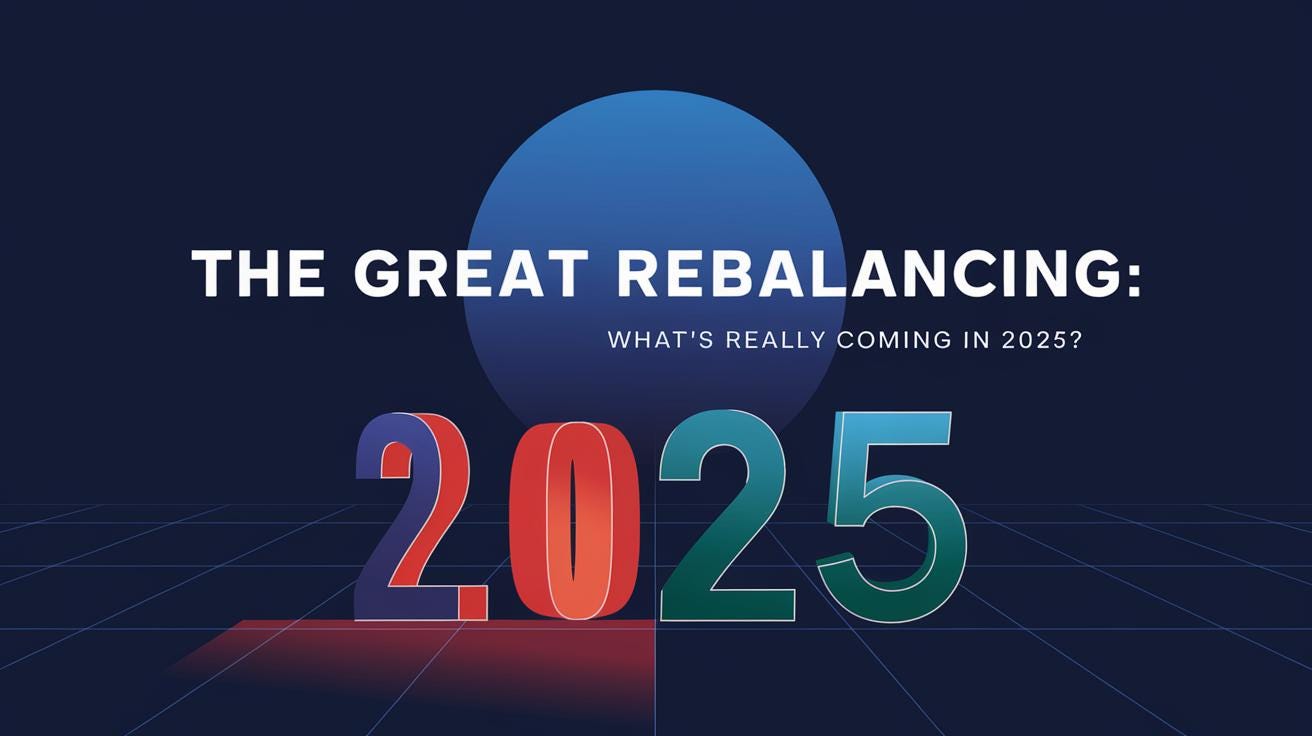 THE GREAT REBALANCING:

WHAT'S REALLY COMING IN 2025?

2025